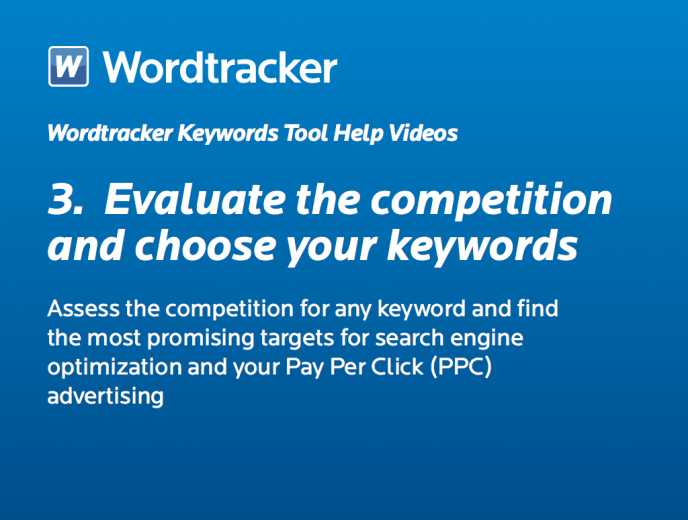 W Wordtracker

Wordtracker Keywords Tool Help Videos

3. Evaluate the competition and choose your keywords

Assess the competition for any keyword and find the most promising targets for search engine optimization and your Pay Per Click (PPC) advertising